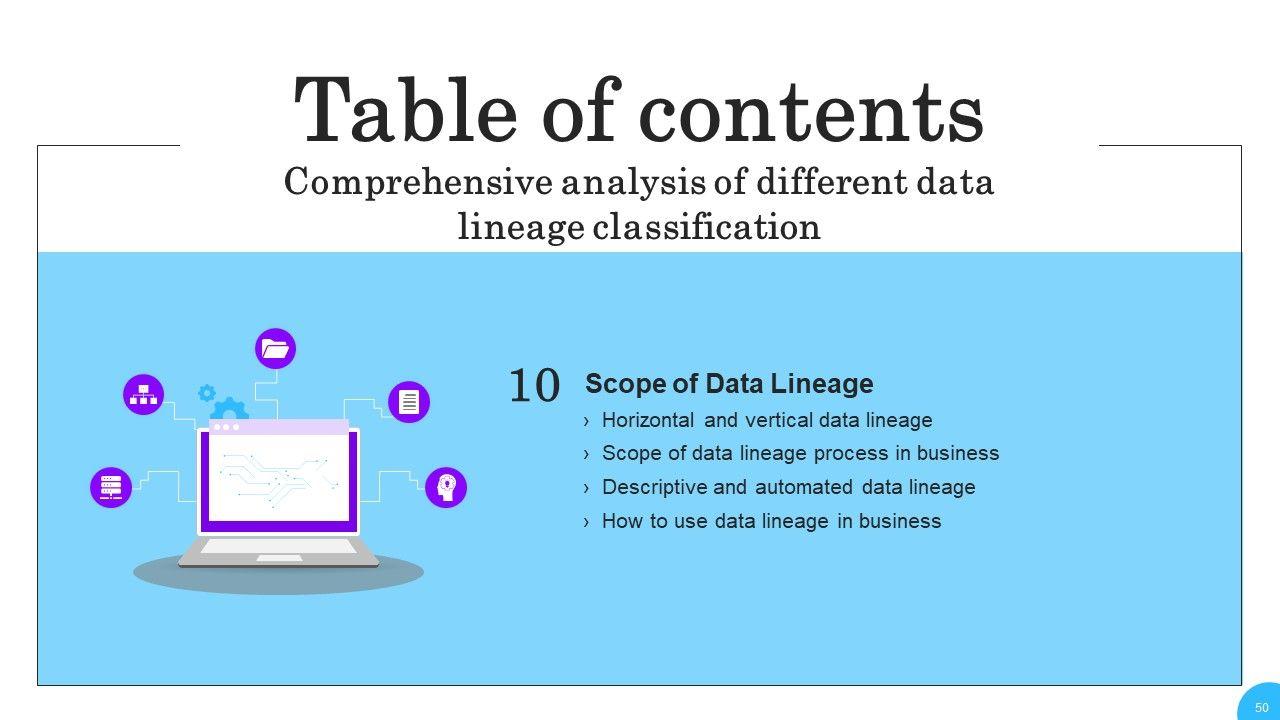 Table of contents

Comprehensive analysis of different data lineage classification

10 Scope of Data Lineage

› Horizontal and vertical data lineage
› Scope of data lineage process in business
› Descriptive and automated data lineage
› How to use data lineage in business

50